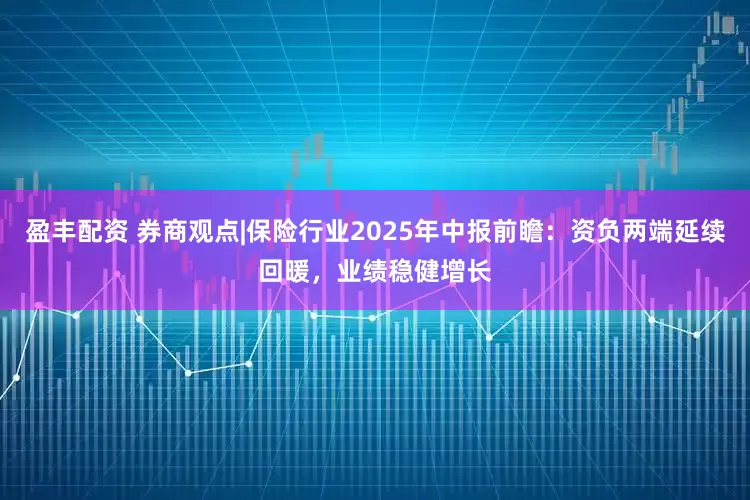 盈丰配资 券商观点|保险行业2025年中报前瞻：资负两端延续回暖，业绩稳健增长